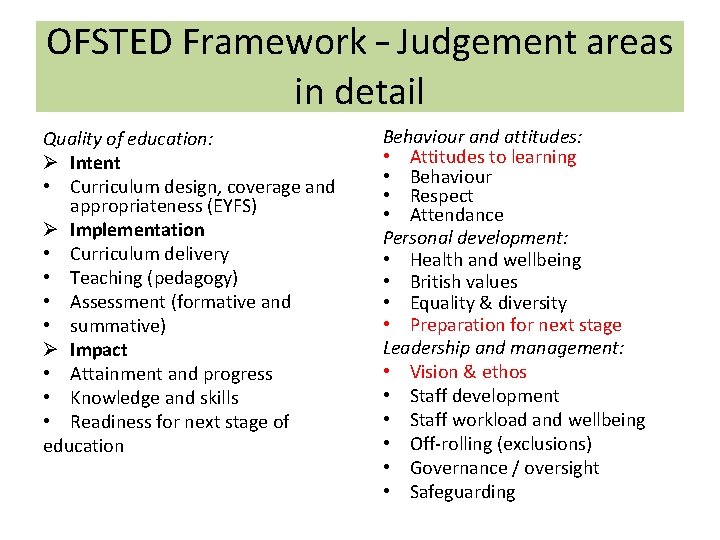 OFSTED Framework – Judgement areas in detail

Quality of education:
➢ Intent
• Curriculum design, coverage and appropriateness (EYFS)
➢ Implementation
• Curriculum delivery
• Teaching (pedagogy)
• Assessment (formative and
• summative)
➢ Impact
• Attainment and progress
• Knowledge and skills
• Readiness for next stage of education

Behaviour and attitudes:
• Attitudes to learning
• Behaviour
• Respect
• Attendance
Personal development:
• Health and wellbeing
• British values
• Equality & diversity
• Preparation for next stage
Leadership and management:
• Vision & ethos
• Staff development
• Staff workload and wellbeing
• Off-rolling (exclusions)
• Governance / oversight
• Safeguarding